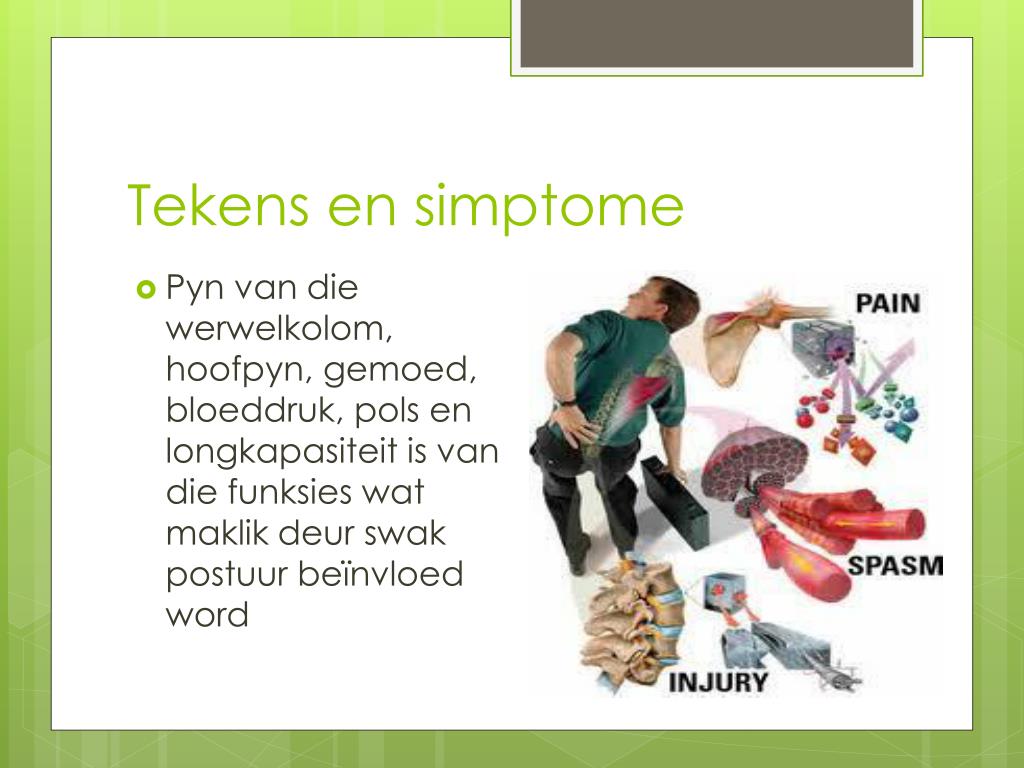 Tekens en simptome

Pyn van die werwelkolom, hoofpyn, gemoed, bloeddruk, pols en longkapasiteit is van die funksies wat maklik deur swak postuur beïnvloed word

PAIN

SPASM

INJURY